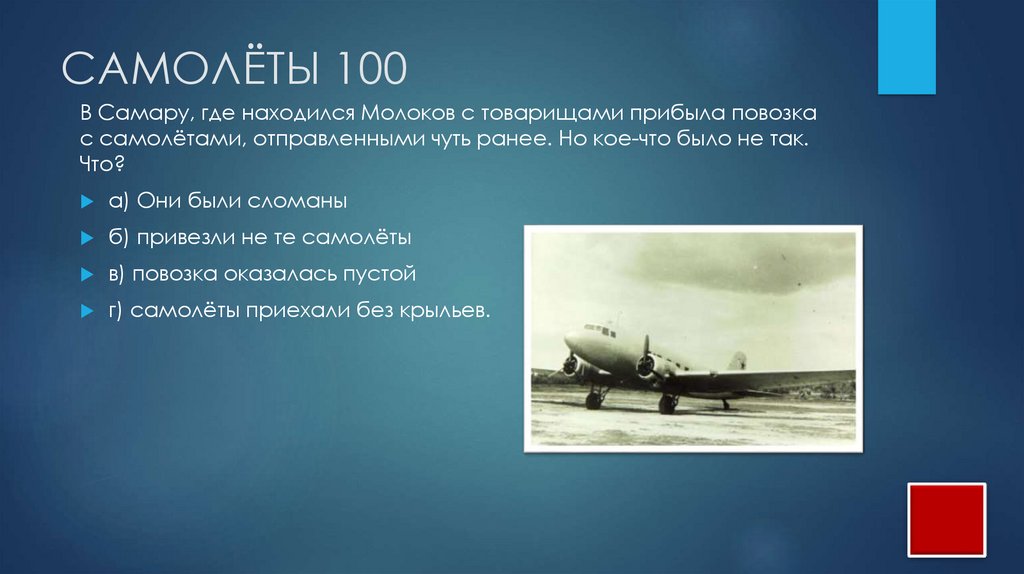 САМОЛЁТЫ 100

В Самару, где находился Молоков с товарищами прибыла повозка с самолётами, отправленными чуть ранее. Но кое-что было не так. Что?

а) Они были сломаны

б) привезли не те самолёты

в) повозка оказалась пустой

г) самолёты приехали без крыльев.